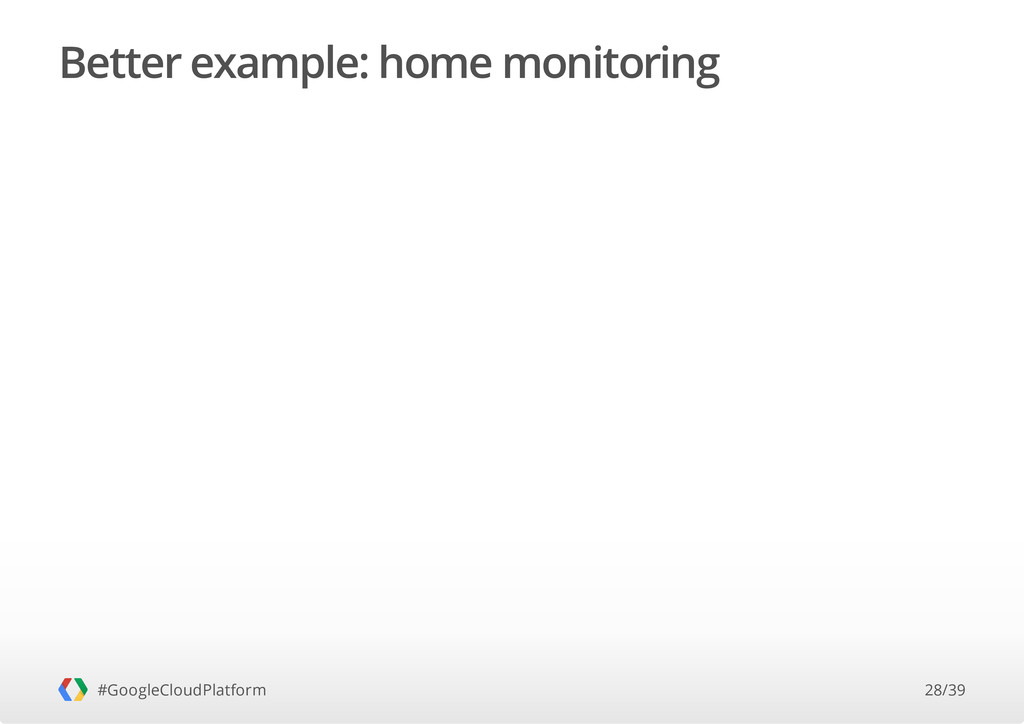 Better example: home monitoring

#GoogleCloudPlatform

28/39